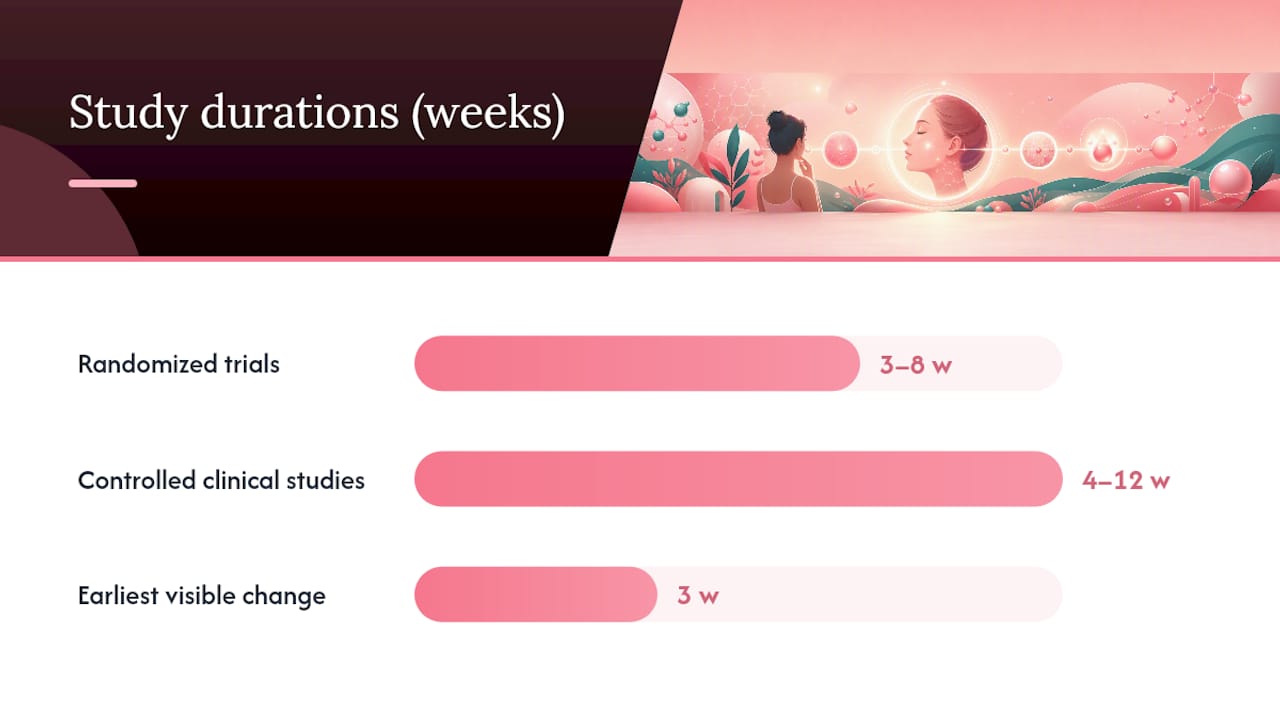 Study durations (weeks)

Randomized trials 3–8 w

Controlled clinical studies 4–12 w

Earliest visible change 3 w